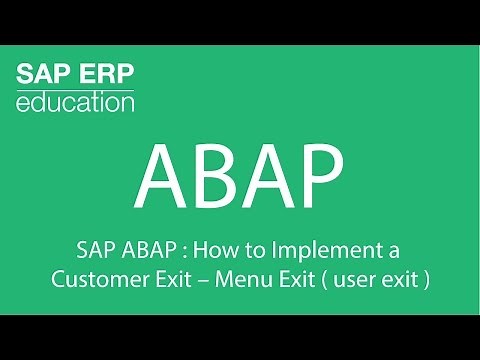 SAP ERP
education

ABAP

SAP ABAP : How to Implement a Customer Exit – Menu Exit ( user exit )